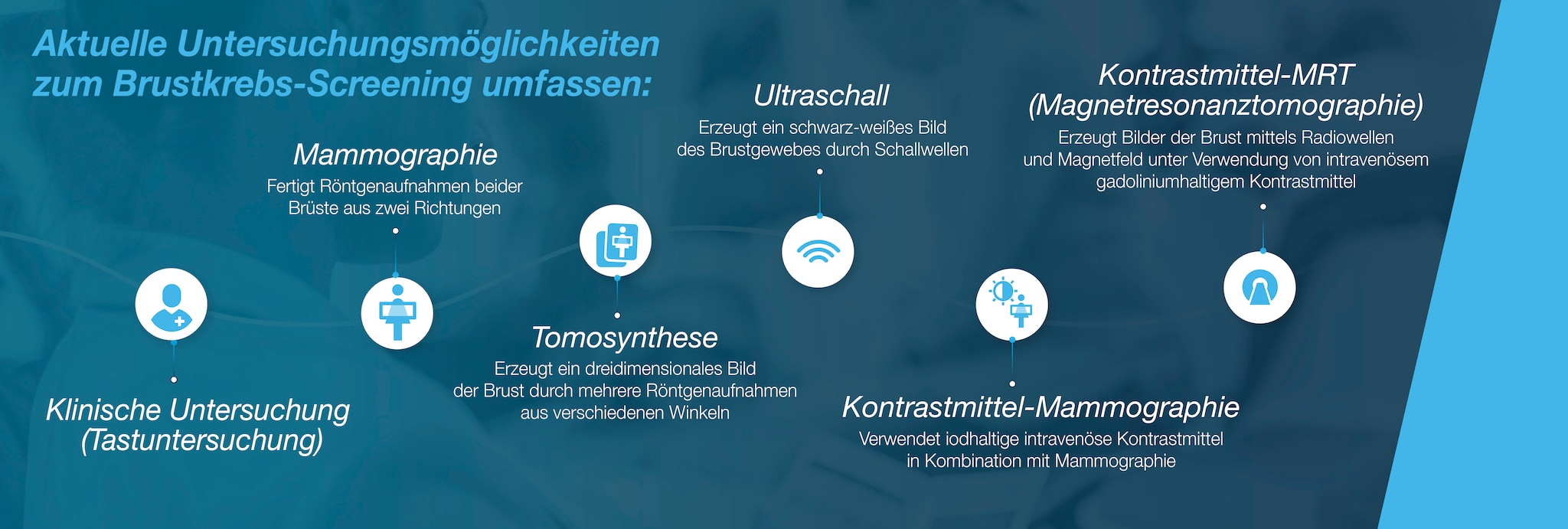 Aktuelle Untersuchungsmöglichkeiten zum Brustkrebs-Screening umfassen:

Klinische Untersuchung (Tastuntersuchung)

Mammographie
Fertigt Röntgenaufnahmen beider Brüste aus zwei Richtungen

Tomosynthese
Erzeugt ein dreidimensionales Bild der Brust durch mehrere Röntgenaufnahmen aus verschiedenen Winkeln

Ultraschall
Erzeugt ein schwarz-weißes Bild des Brustgewebes durch Schallwellen

Kontrastmittel-Mammographie
Verwendet iodhaltige intravenöse Kontrastmittel in Kombination mit Mammographie

Kontrastmittel-MRT (Magnetresonanztomographie)
Erzeugt Bilder der Brust mittels Radiowellen und Magnetfeld unter Verwendung von intravenösem gadoliniumhaltigem Kontrastmittel